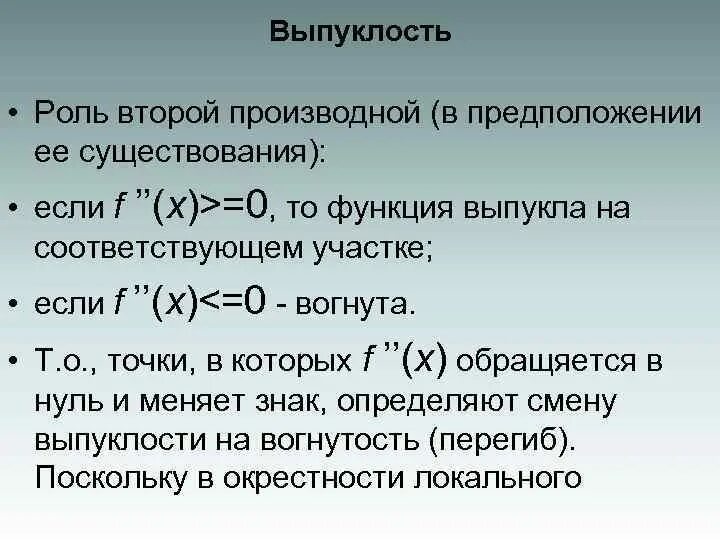 Выпуклость

• Роль второй производной (в предположении ее существования):

• если $f''(x)>=0$, то функция выпукла на соответствующем участке;

• если $f''(x)<=0$ - вогнута.

• Т.о., точки, в которых $f''(x)$ обращяется в нуль и меняет знак, определяют смену выпуклости на вогнутость (перегиб). Поскольку в окрестности локального